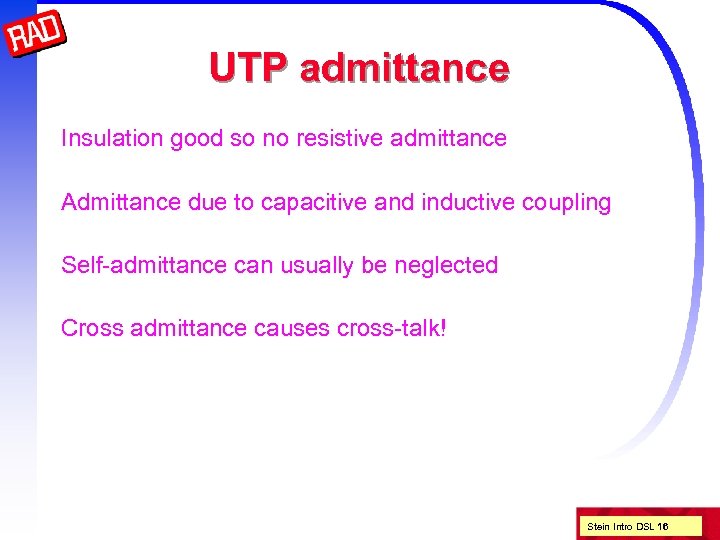 RAD

UTP admittance

Insulation good so no resistive admittance

Admittance due to capacitive and inductive coupling

Self-admittance can usually be neglected

Cross admittance causes cross-talk!

Stein Intro DSL 16